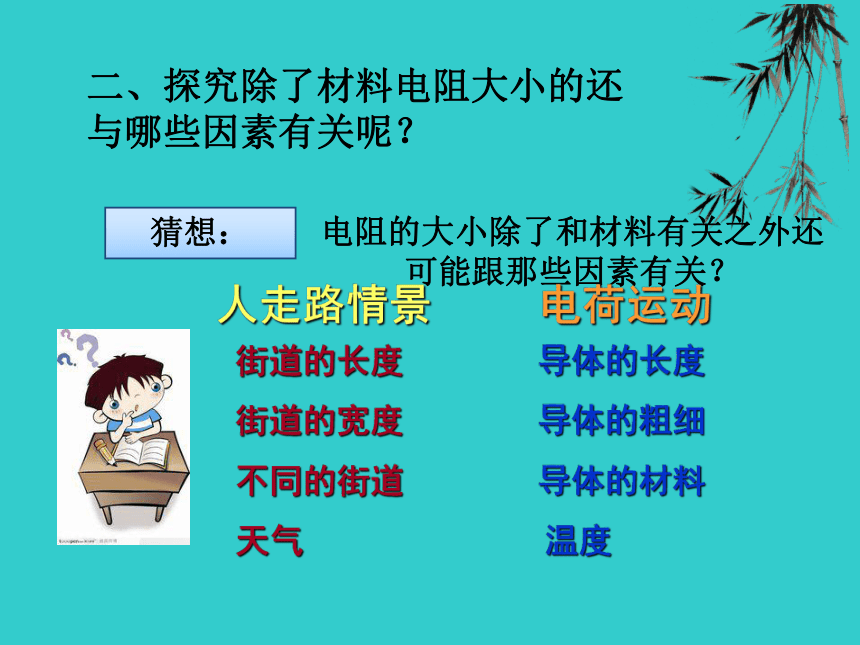 二、探究除了材料电阻大小的还与哪些因素有关呢？

猜想：

电阻的大小除了和材料有关之外还可能跟那些因素有关？

人走路情景

街道的长度

街道的宽度

不同的街道

天气

电荷运动

导体的长度

导体的粗细

导体的材料

温度